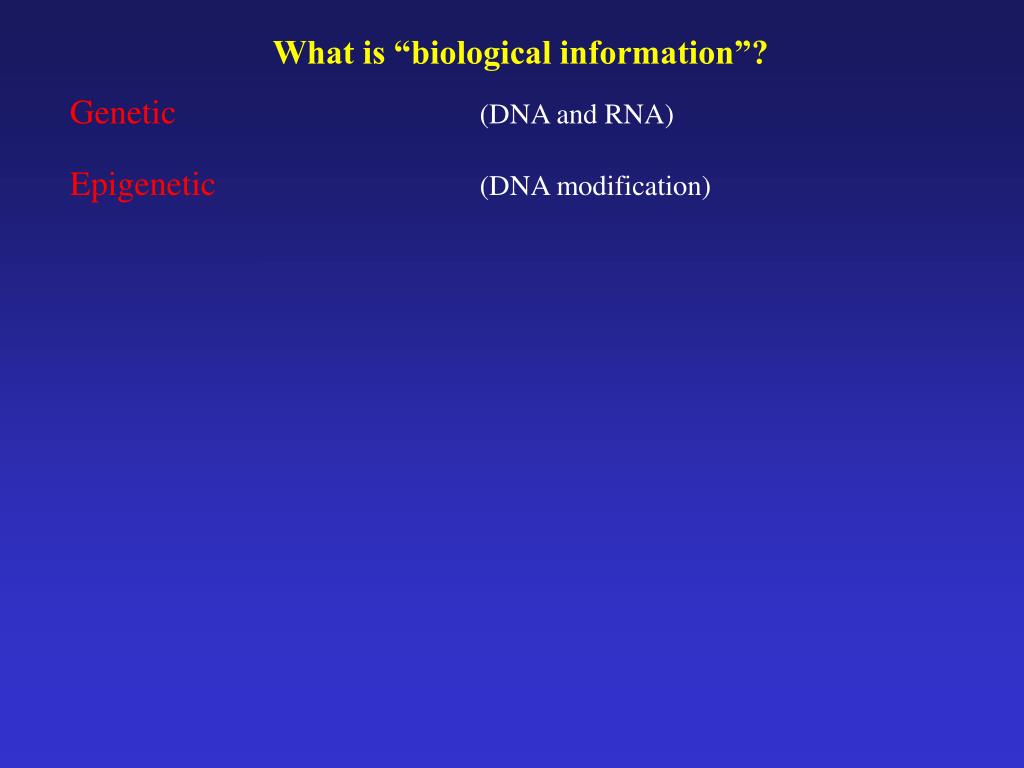 What is “biological information”?

Genetic (DNA and RNA)

Epigenetic (DNA modification)